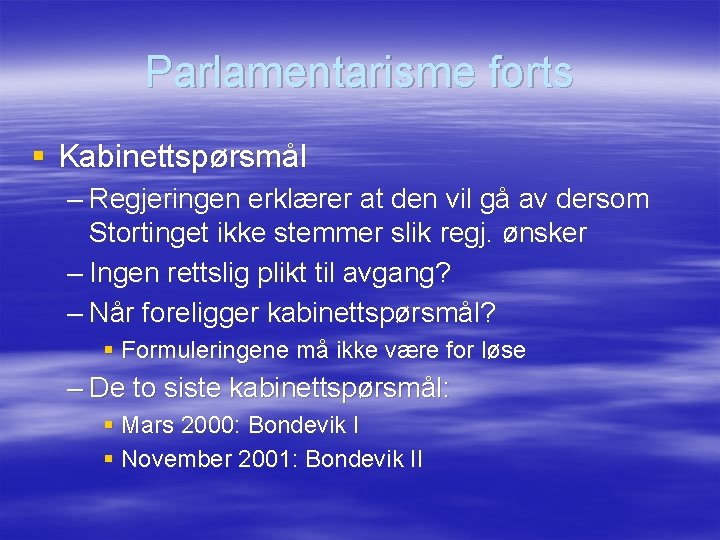 Parlamentarisme forts

▪ Kabinettspørsmål
– Regjeringen erklærer at den vil gå av dersom Stortinget ikke stemmer slik regj. ønsker
– Ingen rettslig plikt til avgang?
– Når foreligger kabinettspørsmål?
▪ Formuleringene må ikke være for løse
– De to siste kabinettspørsmål:
▪ Mars 2000: Bondevik I
▪ November 2001: Bondevik II